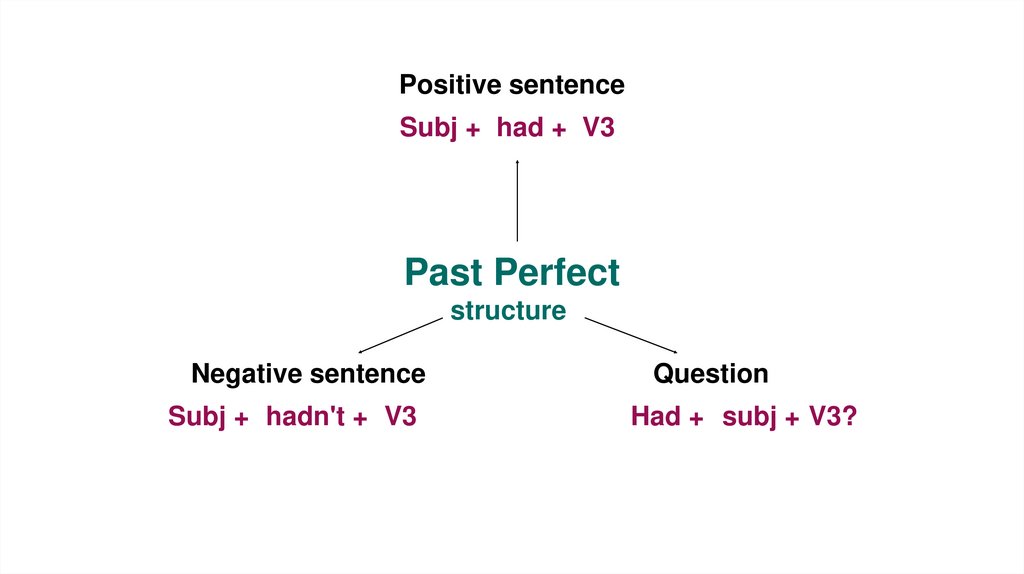 Positive sentence
Subj + had + V3

Past Perfect
structure

Negative sentence
Subj + hadn't + V3

Question
Had + subj + V3?